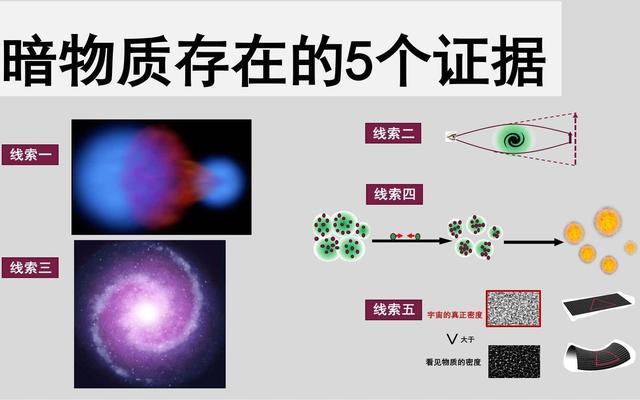 暗物质存在的5个证据

线索一

线索三

线索二

线索四

线索五

宇宙的真正密度

V 大于

看见物质的密度